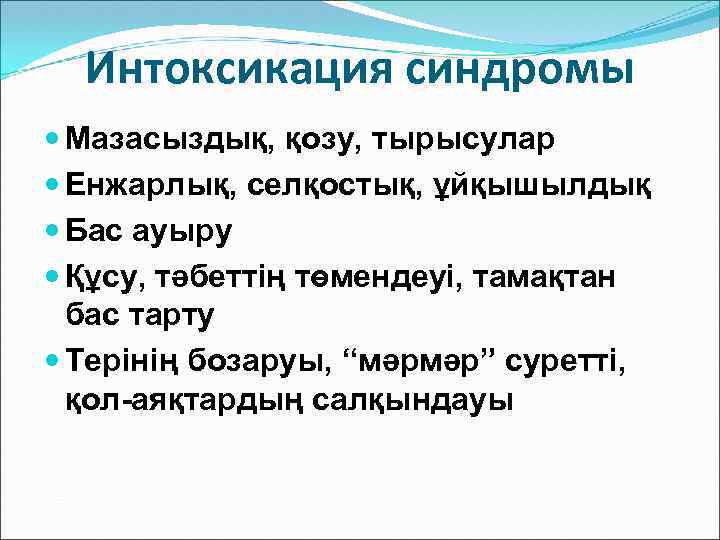 Интоксикация синдромы

- Мазасыздық, қозу, тырысулар
- Енжарлық, селқостық, ұйқышылдық
- Бас ауыру
- Құсу, тәбеттің төмендеуі, тамақтан бас тарту
- Терінің бозаруы, “мәрмәр” суретті, қол-аяқтардың салқындауы